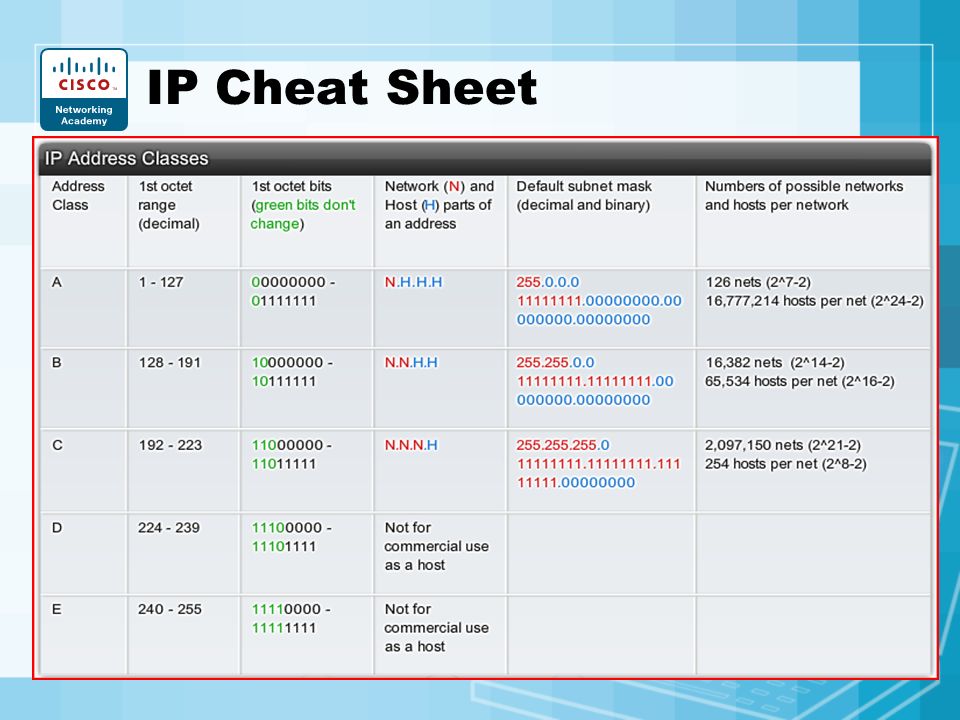 CISCO
Networking Academy

IP Cheat Sheet

IP Address Classes

| Address Class | 1st octet range (decimal) | 1st octet bits (green bits don't change) | Network (N) and Host (H) parts of an address | Default subnet mask (decimal and binary) | Numbers of possible networks and hosts per network |
|---|---|---|---|---|---|
| A | 1 - 127 | 00000000 - 01111111 | N.H.H.H | 255.0.0.0 11111111.00000000.00000000.00000000 | 126 nets (2^7-2) 16,777,214 hosts per net (2^24-2) |
| B | 128 - 191 | 10000000 - 10111111 | N.N.H.H | 255.255.0.0 11111111.11111111.00000000.00000000 | 16,382 nets (2^14-2) 65,534 hosts per net (2^16-2) |
| C | 192 - 223 | 11000000 - 11011111 | N.N.N.H | 255.255.255.0 11111111.11111111.11111111.00000000 | 2,097,150 nets (2^21-2) 254 hosts per net (2^8-2) |
| D | 224 - 239 | 11100000 - 11101111 | Not for commercial use as a host | | |
| E | 240 - 255 | 11110000 - 11111111 | Not for commercial use as a host | | |